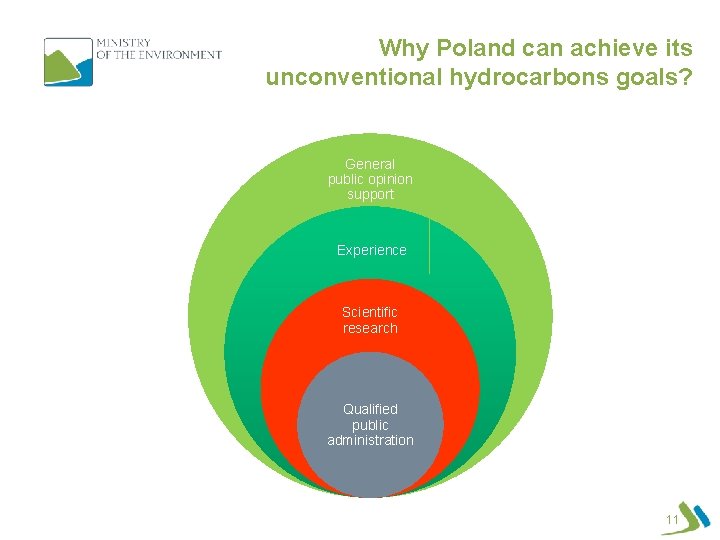 MINISTRY
OF THE ENVIRONMENT

Why Poland can achieve its unconventional hydrocarbons goals?

General public opinion support

Experience

Scientific research

Qualified public administration

11